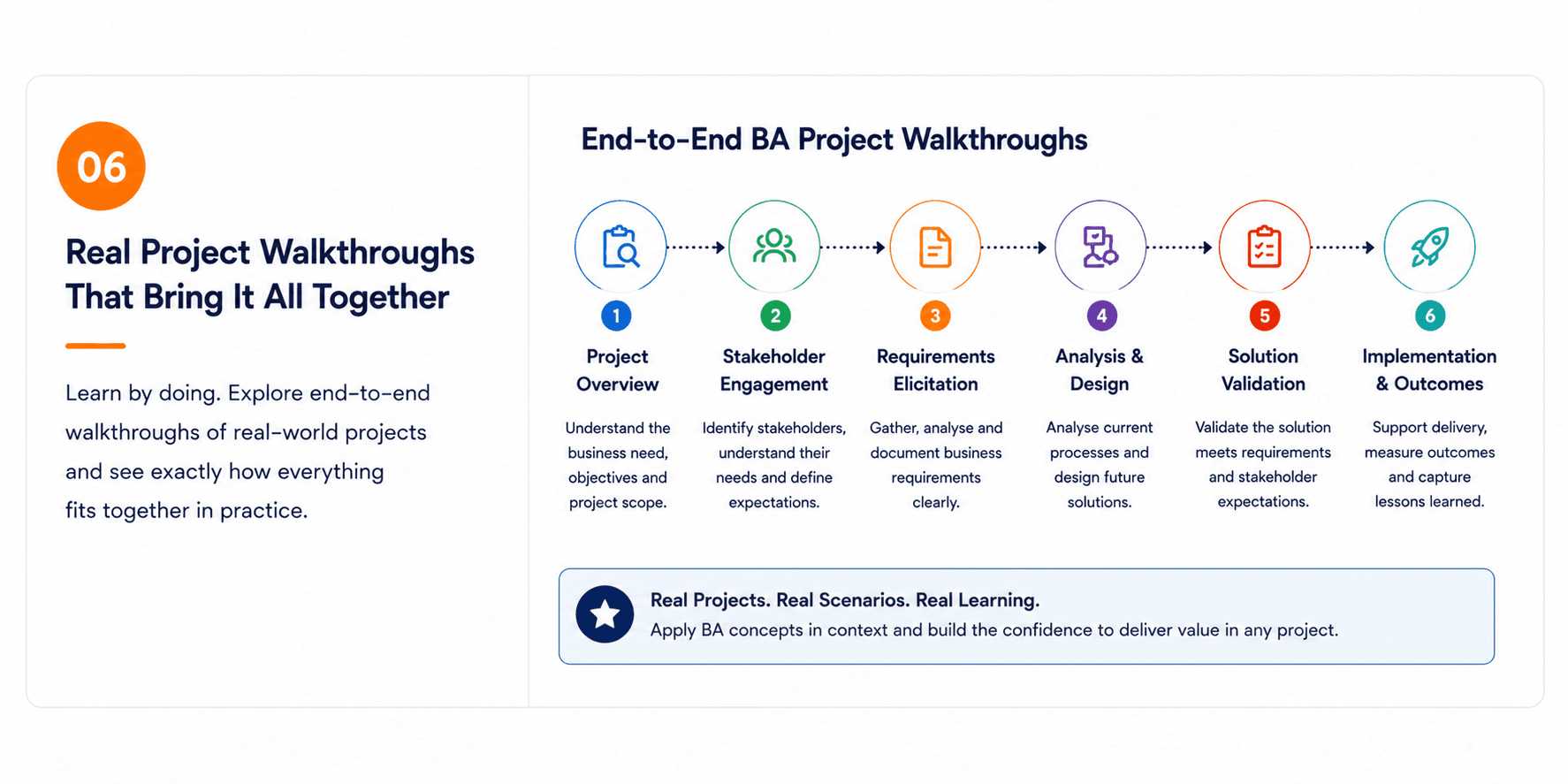 06

Real Project Walkthroughs That Bring It All Together

Learn by doing. Explore end-to-end walkthroughs of real-world projects and see exactly how everything fits together in practice.

End-to-End BA Project Walkthroughs

1
Project Overview
Understand the business need, objectives and project scope.

2
Stakeholder Engagement
Identify stakeholders, understand their needs and define expectations.

3
Requirements Elicitation
Gather, analyse and document business requirements clearly.

4
Analysis & Design
Analyse current processes and design future solutions.

5
Solution Validation
Validate the solution meets requirements and stakeholder expectations.

6
Implementation & Outcomes
Support delivery, measure outcomes and capture lessons learned.

Real Projects. Real Scenarios. Real Learning.
Apply BA concepts in context and build the confidence to deliver value in any project.